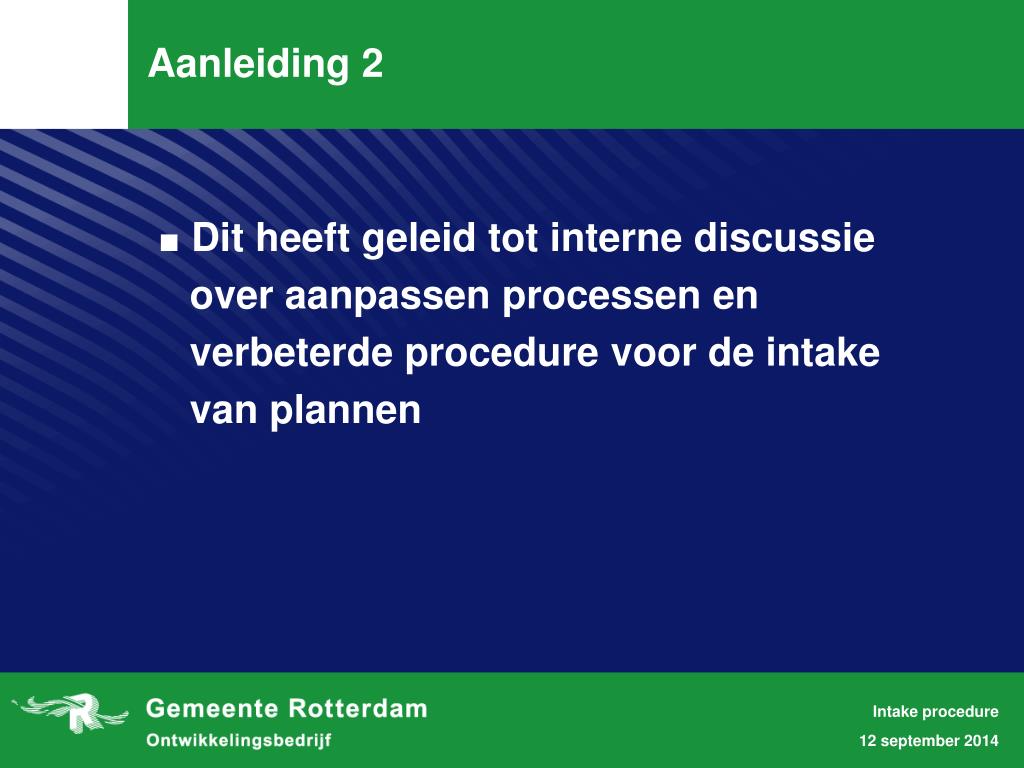 Aanleiding 2

■ Dit heeft geleid tot interne discussie over aanpassen processen en verbeterde procedure voor de intake van plannen

Gemeente Rotterdam
Ontwikkelingsbedrijf

Intake procedure
12 september 2014